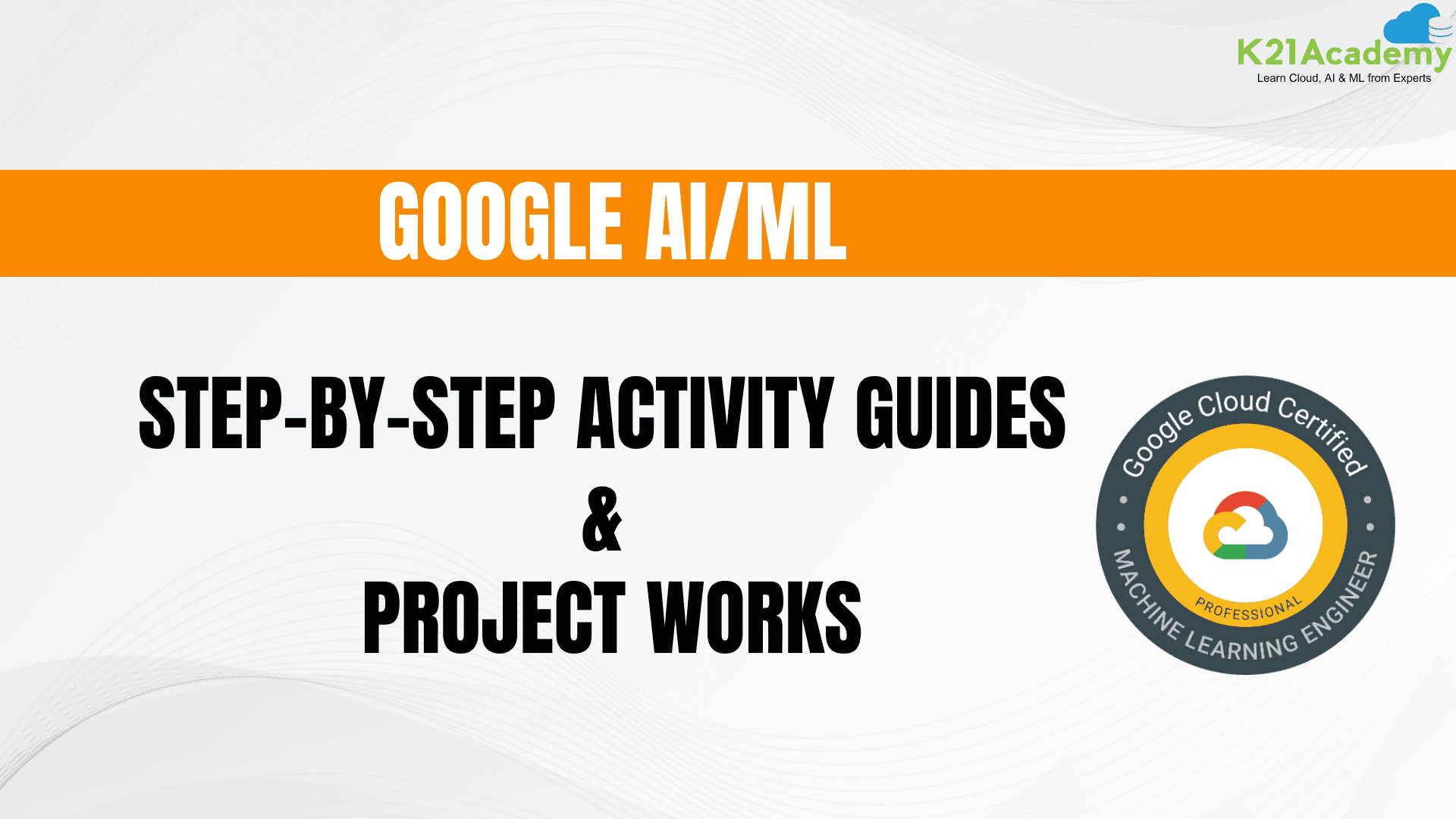 K21Academy
Learn Cloud, AI & ML from Experts

GOOGLE AI/ML

STEP-BY-STEP ACTIVITY GUIDES
&
PROJECT WORKS

Google Cloud Certified
PROFESSIONAL
MACHINE LEARNING ENGINEER